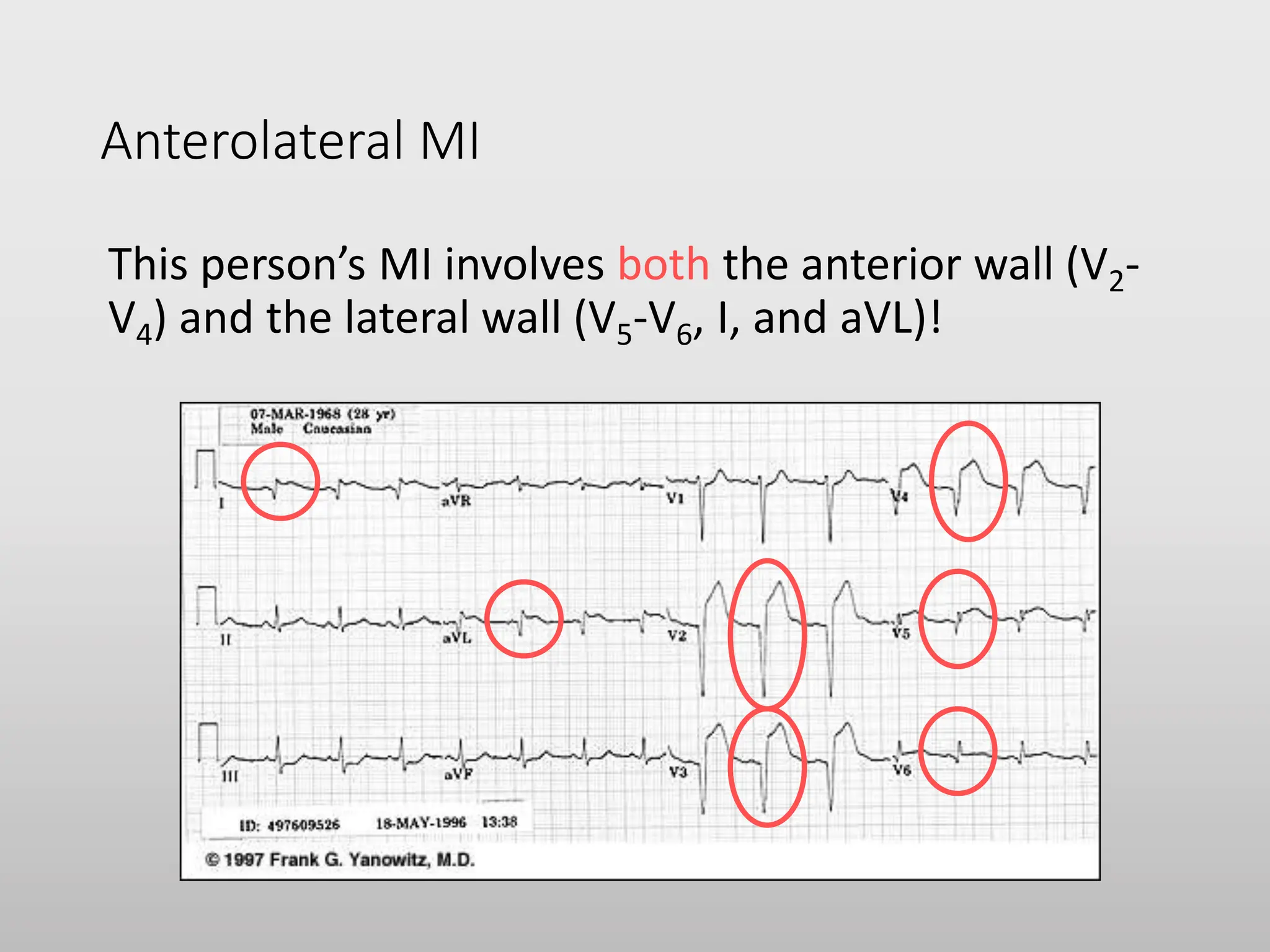 Anterolateral MI

This person's MI involves both the anterior wall ($V_2$-$V_4$) and the lateral wall ($V_5$-$V_6$, I, and aVL)!

07-MAR-1968 (28 yr)
Male Caucasian

I
aVR
V1
V4
II
aVL
V2
V5
III
aVF
V3
V6

ID: 497609526 18-MAY-1996 13:38

© 1997 Frank G. Yanowitz, M.D.